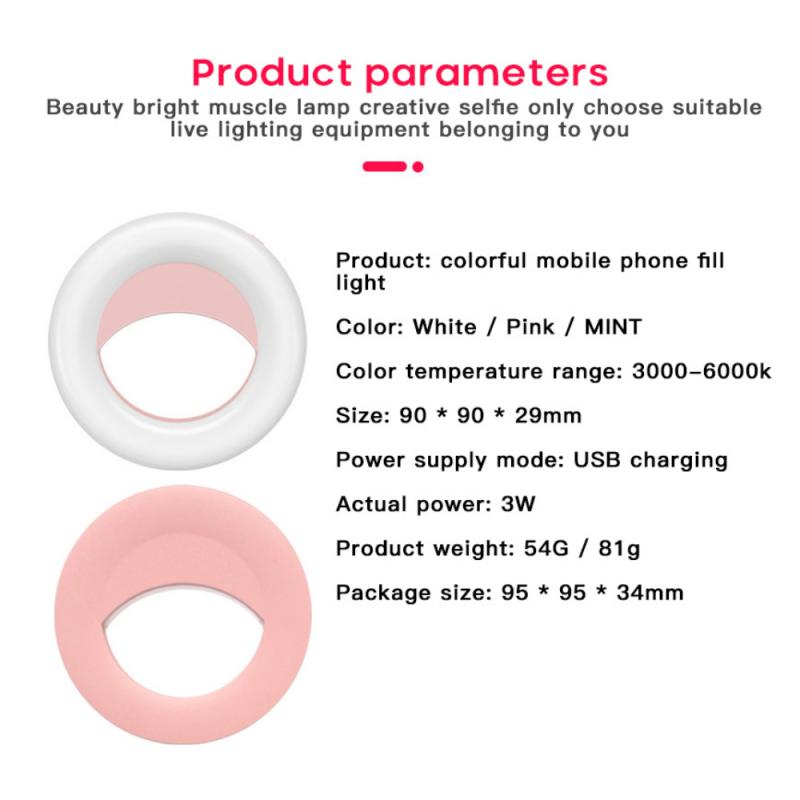 Product parameters

Beauty bright muscle lamp creative selfie only choose suitable live lighting equipment belonging to you

Product: colorful mobile phone fill light

Color: White / Pink / MINT

Color temperature range: 3000-6000k

Size: 90 * 90 * 29mm

Power supply mode: USB charging

Actual power: 3W

Product weight: 54G / 81g

Package size: 95 * 95 * 34mm